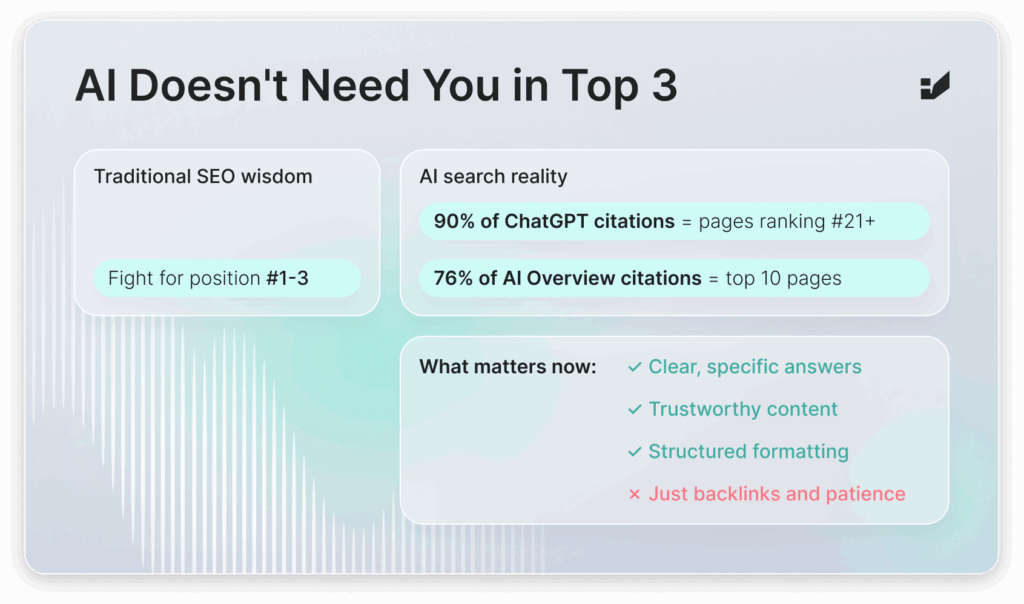 AI Doesn't Need You in Top 3

Traditional SEO wisdom

Fight for position #1-3

AI search reality

90% of ChatGPT citations = pages ranking #21+

76% of AI Overview citations = top 10 pages

What matters now:

✓ Clear, specific answers

✓ Trustworthy content

✓ Structured formatting

× Just backlinks and patience